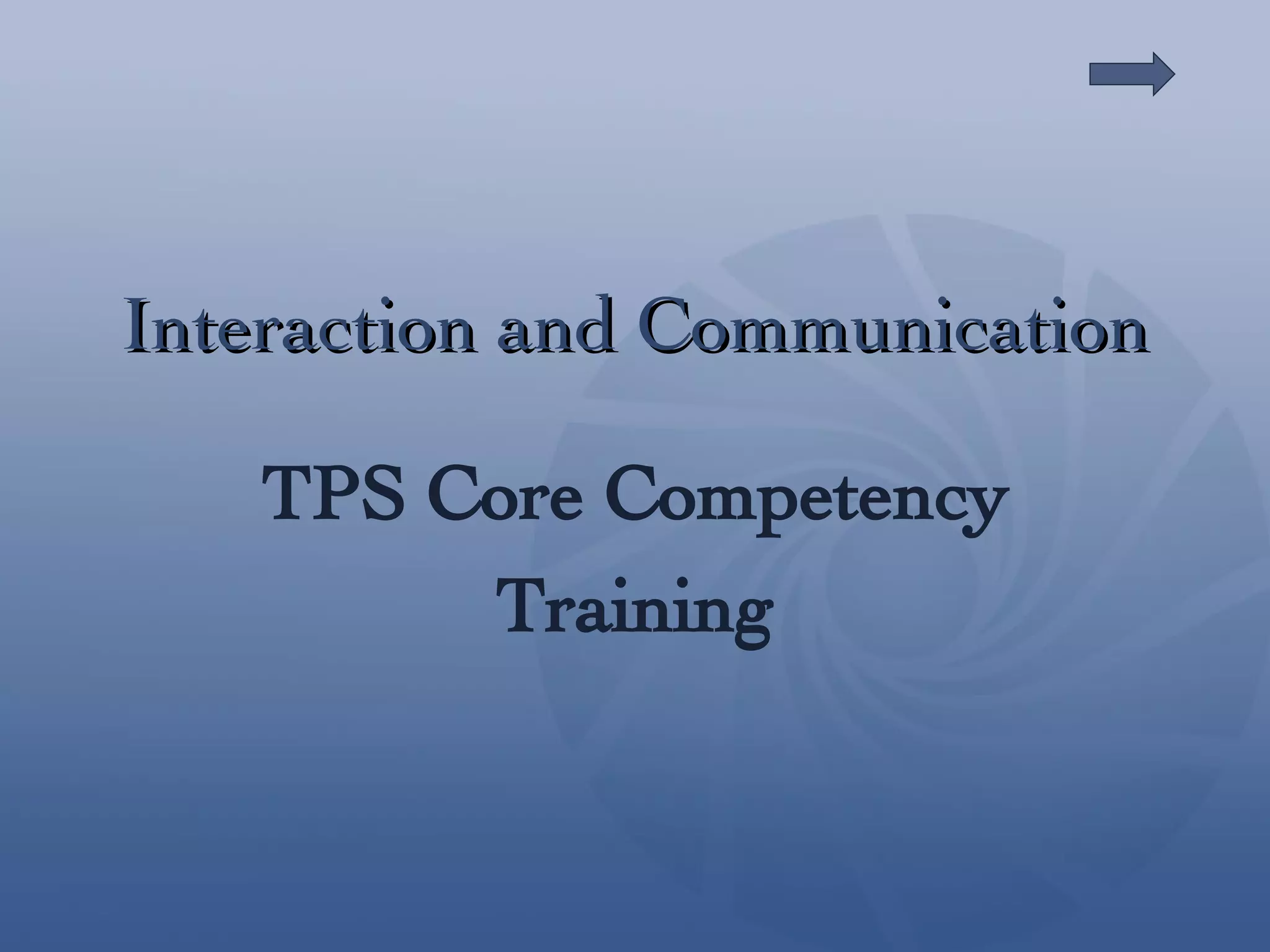 Interaction and Communication

TPS Core Competency Training